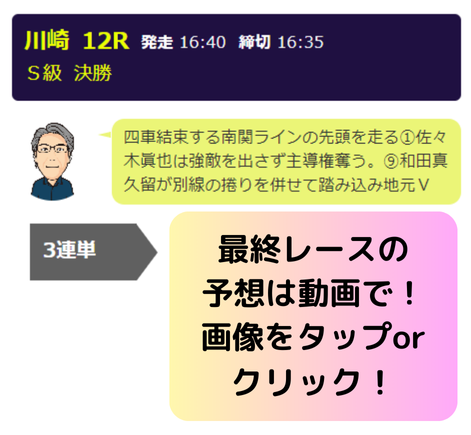 川崎 12R 発走 16:40 締切 16:35
S級 決勝

四車結束する南関ラインの先頭を走る①佐々木眞也は強敵を出さず主導権奪う。⑨和田真久留が別線の捲りを併せて踏み込み地元V

3連単

最終レースの予想は動画で！画像をタップorクリック！